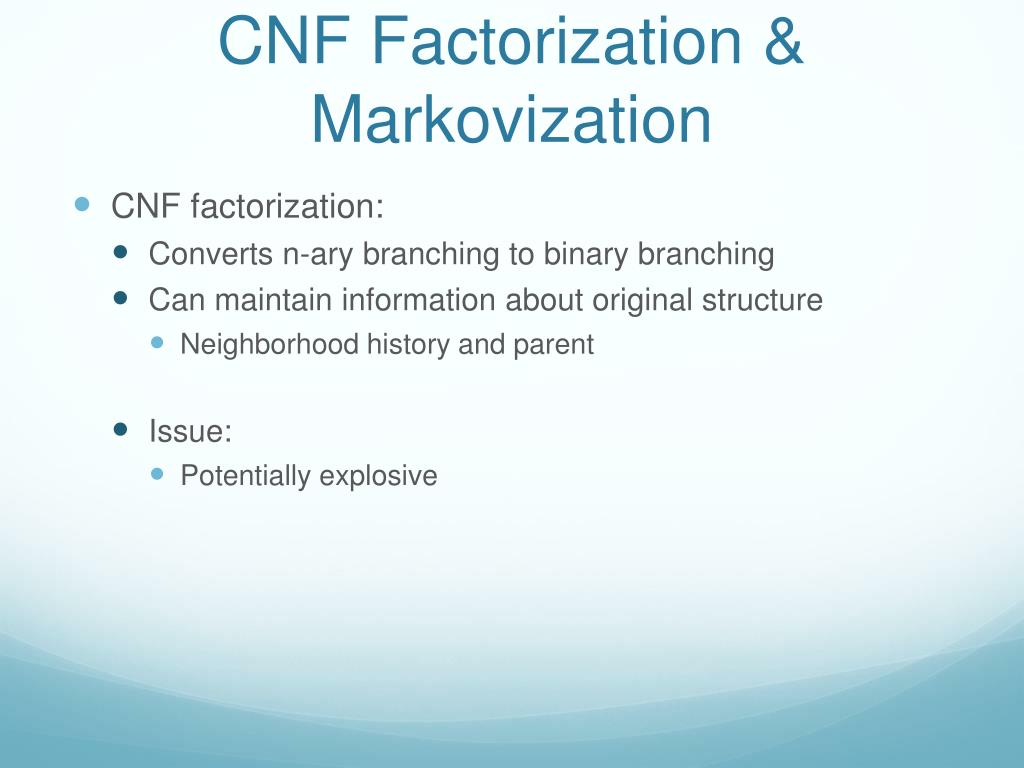 CNF Factorization & Markovization

CNF factorization:

Converts n-ary branching to binary branching

Can maintain information about original structure

Neighborhood history and parent

Issue:

Potentially explosive